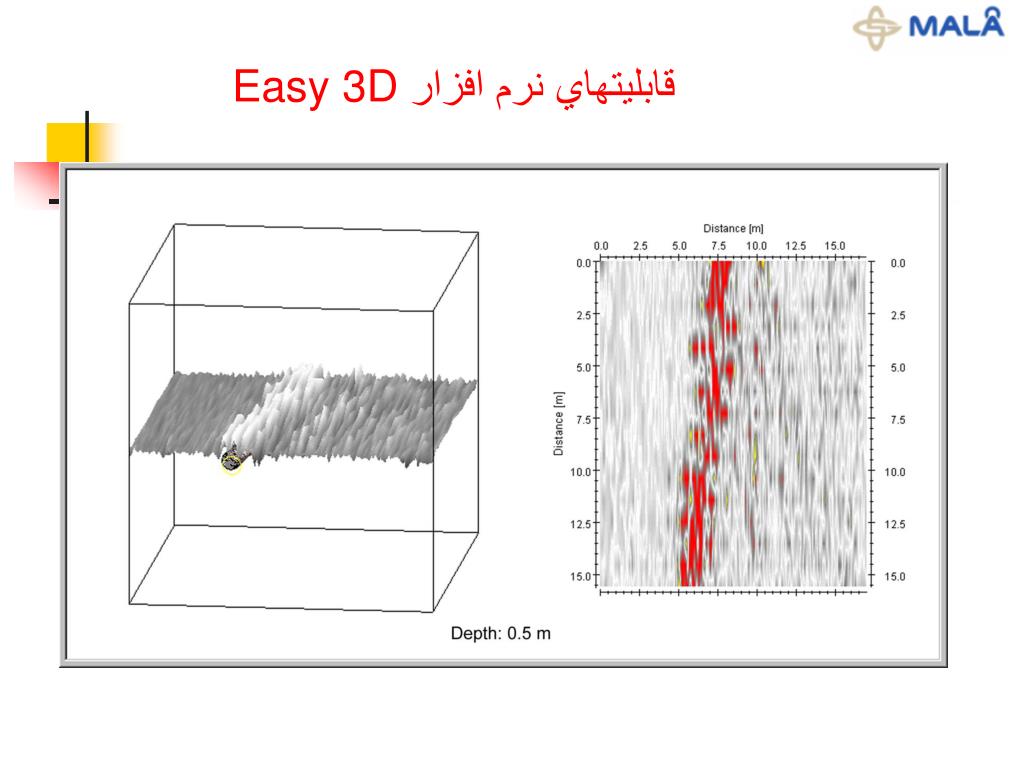 MALÅ

قابليتهاي نرم افزار Easy 3D

Distance [m]
0.0 2.5 5.0 7.5 10.0 12.5 15.0

Distance [m]
0.0
2.5
5.0
7.5
10.0
12.5
15.0

0.0
2.5
5.0
7.5
10.0
12.5
15.0

Depth: 0.5 m